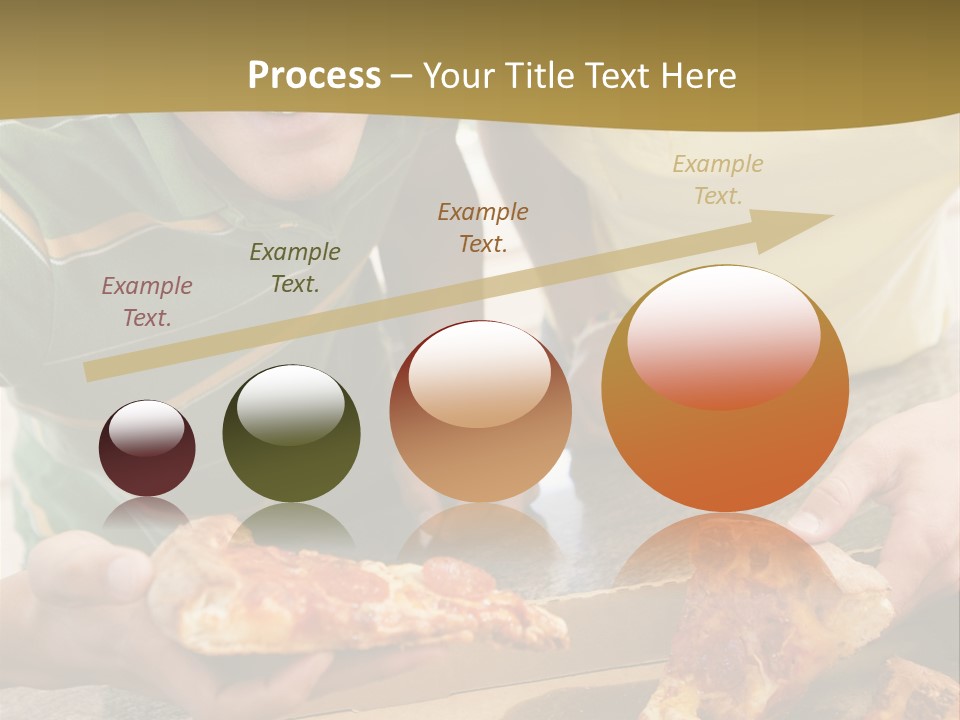 Process – Your Title Text Here

Example Text.

Example Text.

Example Text.

Example Text.